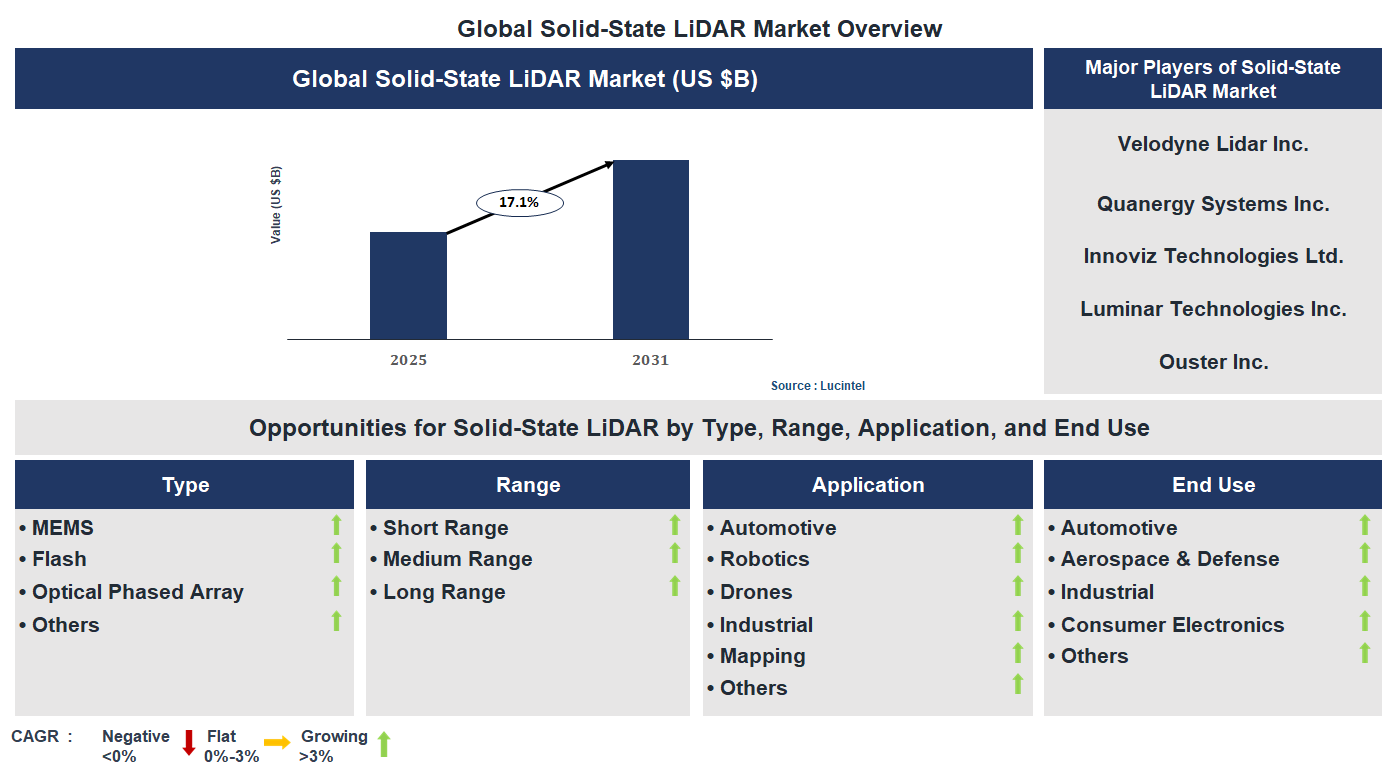 Global Solid-State LiDAR Market Overview

Global Solid-State LiDAR Market (US $B)

Value (US $B)

17.1%

2025

2031

Source : Lucintel

Major Players of Solid-State LiDAR Market

Velodyne Lidar Inc.

Quanergy Systems Inc.

Innoviz Technologies Ltd.

Luminar Technologies Inc.

Ouster Inc.

Opportunities for Solid-State LiDAR by Type, Range, Application, and End Use

Type

• MEMS
• Flash
• Optical Phased Array
• Others

Range

• Short Range
• Medium Range
• Long Range

Application

• Automotive
• Robotics
• Drones
• Industrial
• Mapping
• Others

End Use

• Automotive
• Aerospace & Defense
• Industrial
• Consumer Electronics
• Others

CAGR : Negative <0% Flat 0%-3% Growing >3%